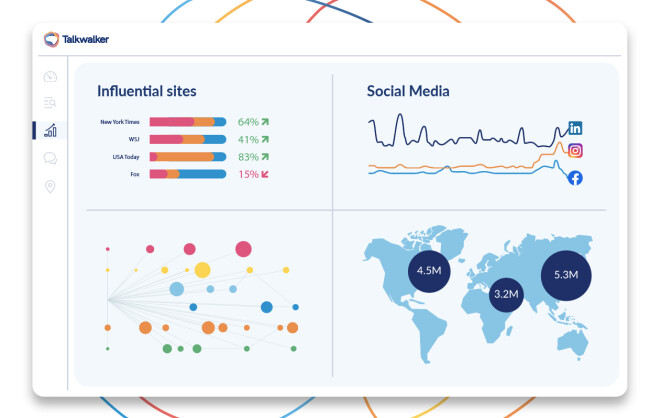 Talkwalker

Influential sites

New York Times 64%
WSJ 41%
USA Today 83%
Fox 15%

Social Media

in

4.5M
3.2M
5.3M